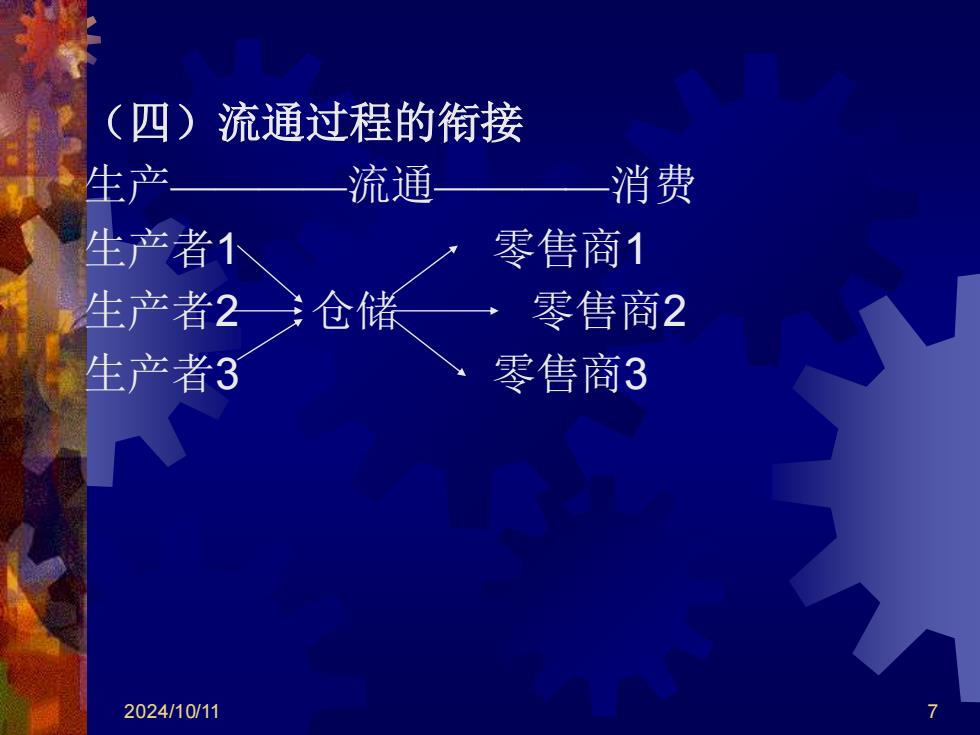 （四）流通过程的衔接

生产————流通————消费

生产者1　　　　　零售商1

生产者2　仓储　　零售商2

生产者3　　　　　零售商3

2024/10/11

7